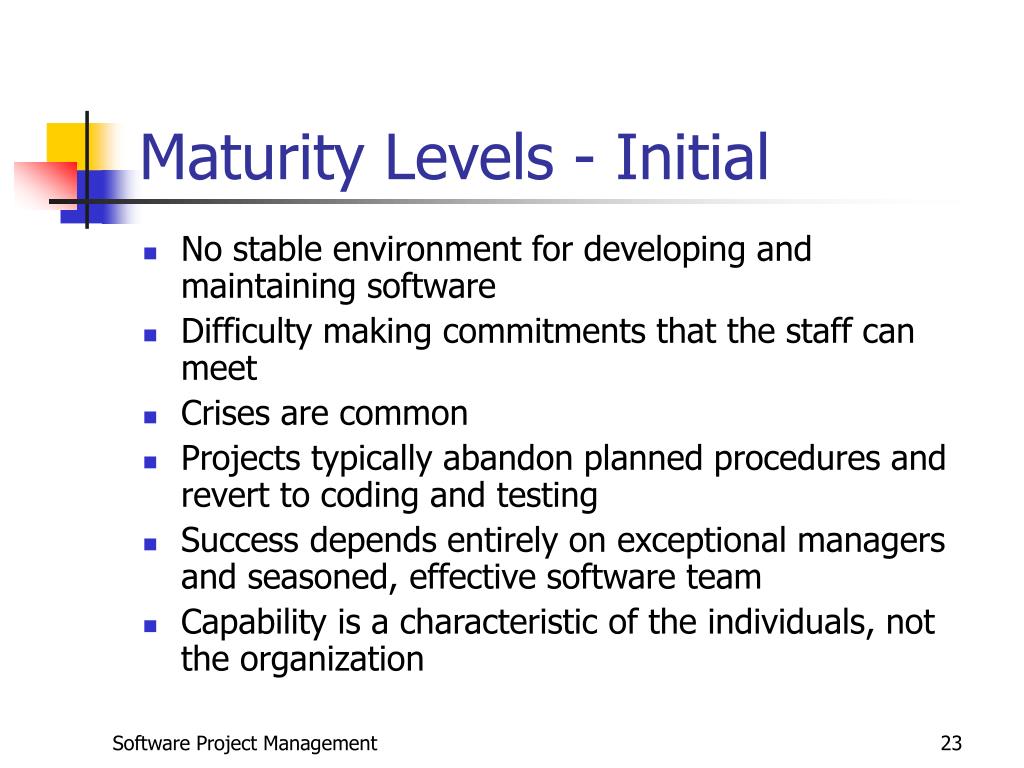 Maturity Levels - Initial

- No stable environment for developing and maintaining software
- Difficulty making commitments that the staff can meet
- Crises are common
- Projects typically abandon planned procedures and revert to coding and testing
- Success depends entirely on exceptional managers and seasoned, effective software team
- Capability is a characteristic of the individuals, not the organization

Software Project Management

23